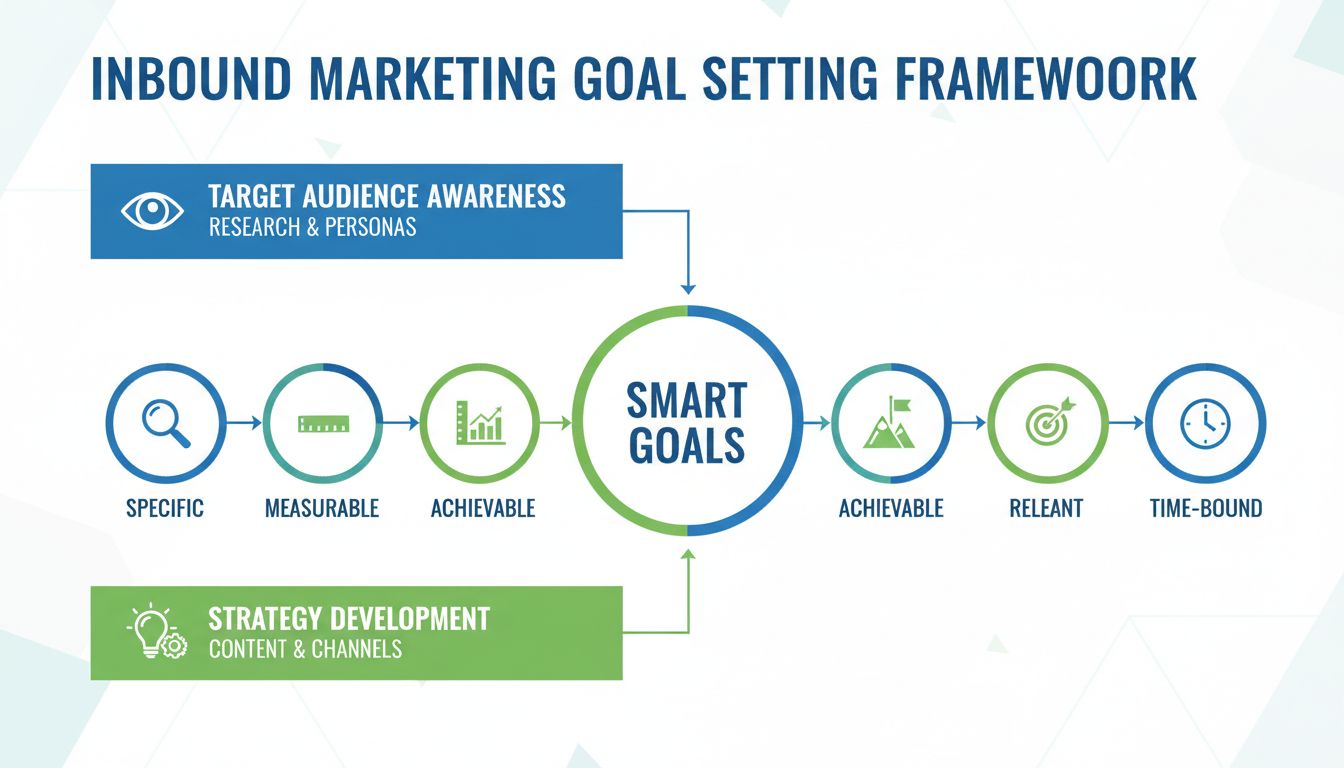 INBOUND MARKETING GOAL SETTING FRAMEWOORK

TARGET AUDIENCE AWARENESS
RESEARCH & PERSONAS

SPECIFIC

MEASURABLE

ACHIEVABLE

SMART GOALS

ACHIEVABLE

RELEANT

TIME-BOUND

STRATEGY DEVELOPMENT
CONTENT & CHANNELS